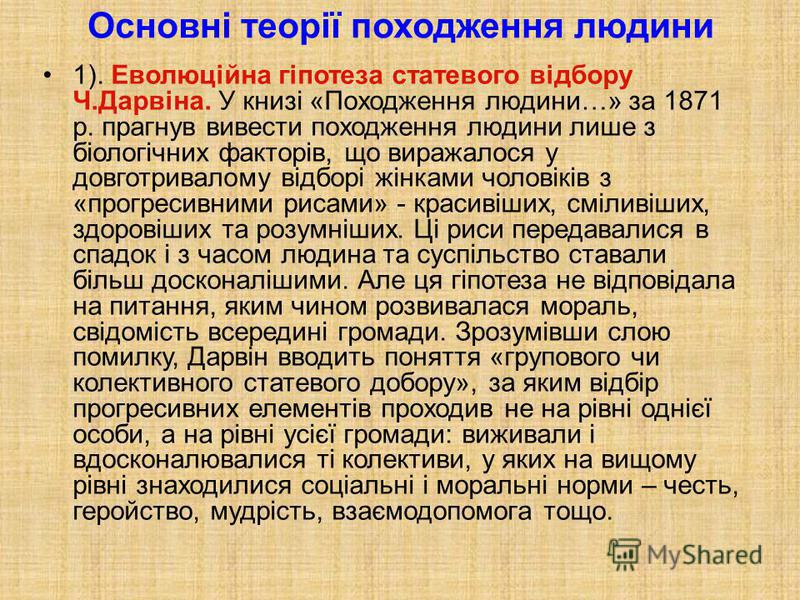 Основні теорії походження людини

• 1). Еволюційна гіпотеза статевого відбору Ч.Дарвіна. У книзі «Походження людини…» за 1871 р. прагнув вивести походження людини лише з біологічних факторів, що виражалося у довготривалому відборі жінками чоловіків з «прогресивними рисами» - красивіших, сміливіших, здоровіших та розумніших. Ці риси передавалися в спадок і з часом людина та суспільство ставали більш досконалішими. Але ця гіпотеза не відповідала на питання, яким чином розвивалася мораль, свідомість всередині громади. Зрозумівши слою помилку, Дарвін вводить поняття «групового чи колективного статевого добору», за яким відбір прогресивних елементів проходив не на рівні однієї особи, а на рівні усієї громади: виживали і вдосконалювалися ті колективи, у яких на вищому рівні знаходилися соціальні і моральні норми – честь, геройство, мудрість, взаємодопомога тощо.

MyShared